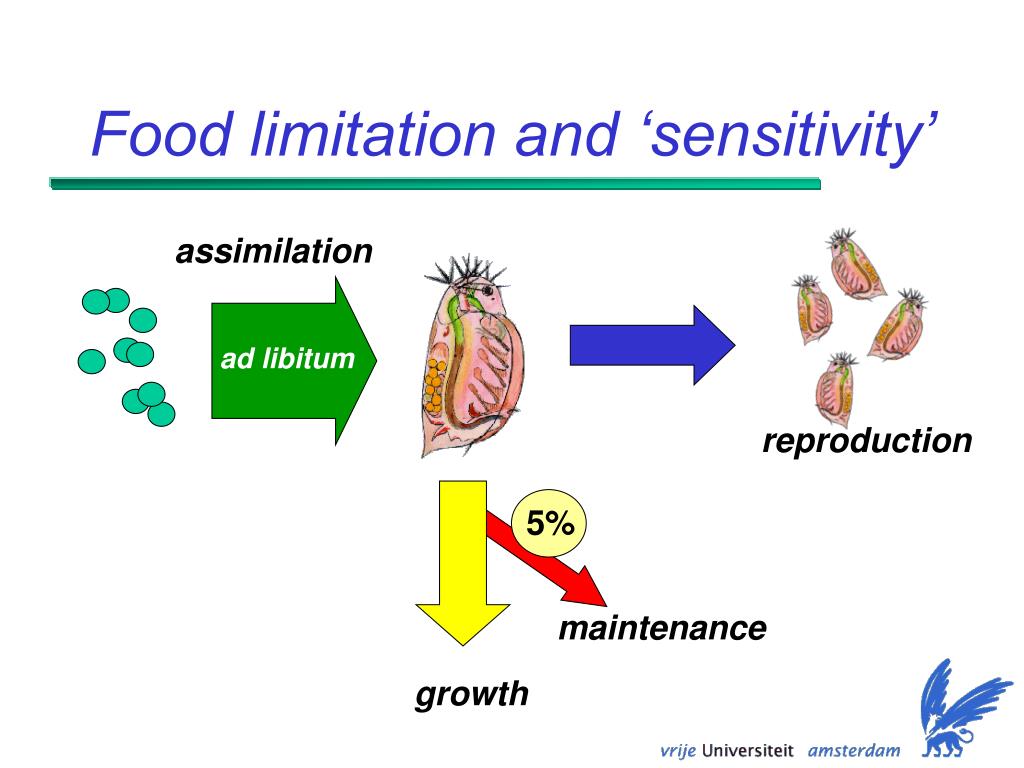 Food limitation and ‘sensitivity’

assimilation

ad libitum

reproduction

5%

maintenance

growth

vrije Universiteit amsterdam